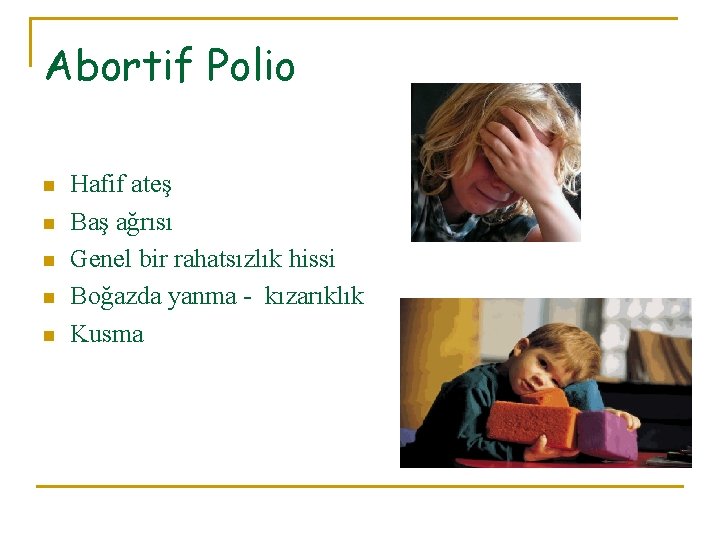 Abortif Polio

- Hafif ateş
- Baş ağrısı
- Genel bir rahatsızlık hissi
- Boğazda yanma - kızarıklık
- Kusma